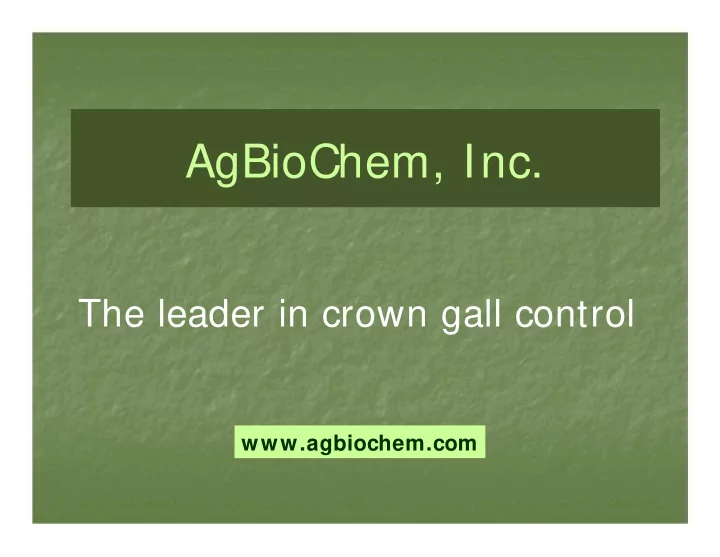 AgBioChem, Inc.

The leader in crown gall control

www.agbiochem.com